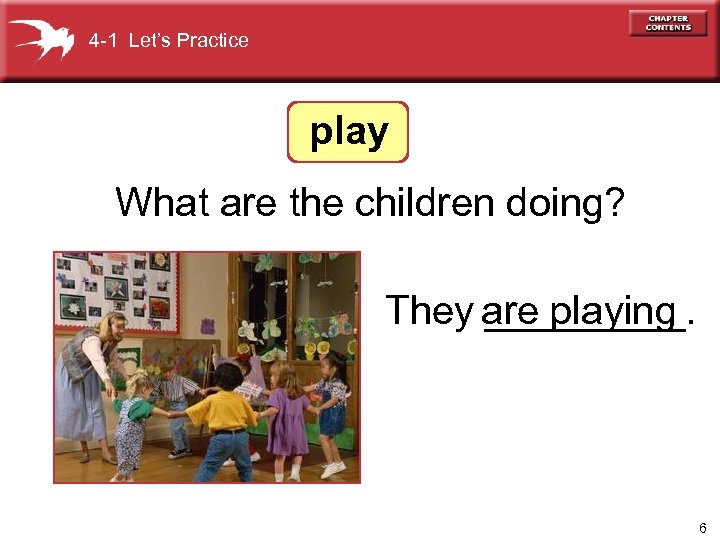 4-1 Let's Practice

CHAPTER CONTENTS

play

What are the children doing?

They are playing .

6